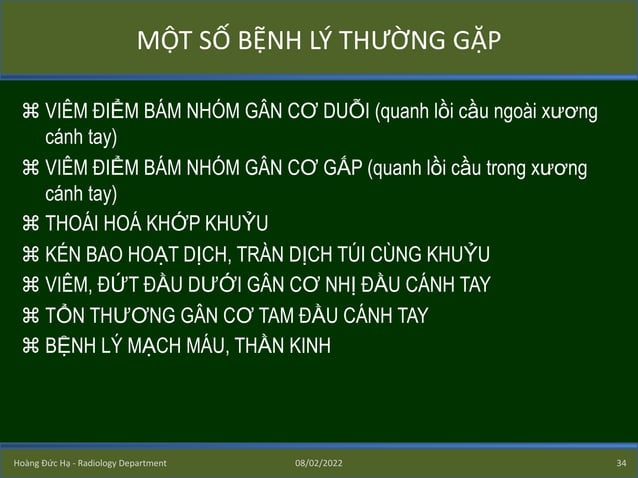 MỘT SỐ BỆNH LÝ THƯỜNG GẶP

⌘ VIÊM ĐIỂM BÁM NHÓM GÂN CƠ DUỖI (quanh lồi cầu ngoài xương cánh tay)

⌘ VIÊM ĐIỂM BÁM NHÓM GÂN CƠ GẤP (quanh lồi cầu trong xương cánh tay)

⌘ THOÁI HOÁ KHỚP KHUỶU

⌘ KÉN BAO HOẠT DỊCH, TRÀN DỊCH TÚI CÙNG KHUỶU

⌘ VIÊM, ĐỨT ĐẦU DƯỚI GÂN CƠ NHỊ ĐẦU CÁNH TAY

⌘ TỔN THƯƠNG GÂN CƠ TAM ĐẦU CÁNH TAY

⌘ BỆNH LÝ MẠCH MÁU, THẦN KINH

Hoàng Đức Hạ - Radiology Department

08/02/2022

34